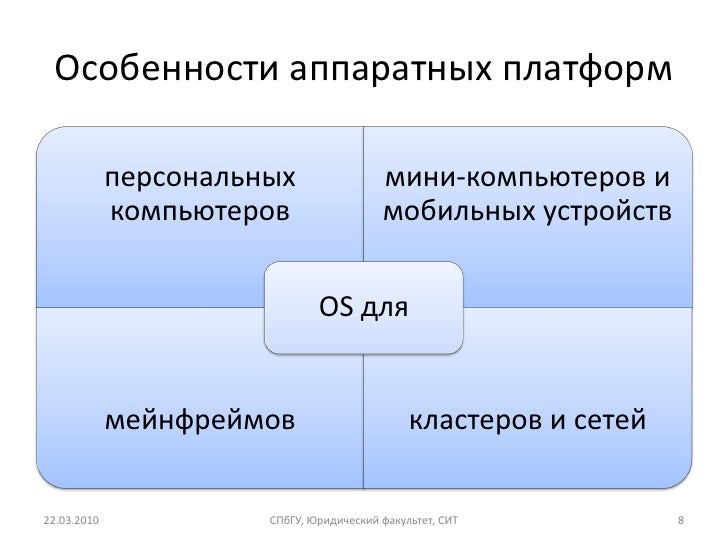 Особенности аппаратных платформ

персональных компьютеров

мини-компьютеров и мобильных устройств

OS для

мейнфреймов

кластеров и сетей

22.03.2010

СПбГУ, Юридический факультет, СИТ

8